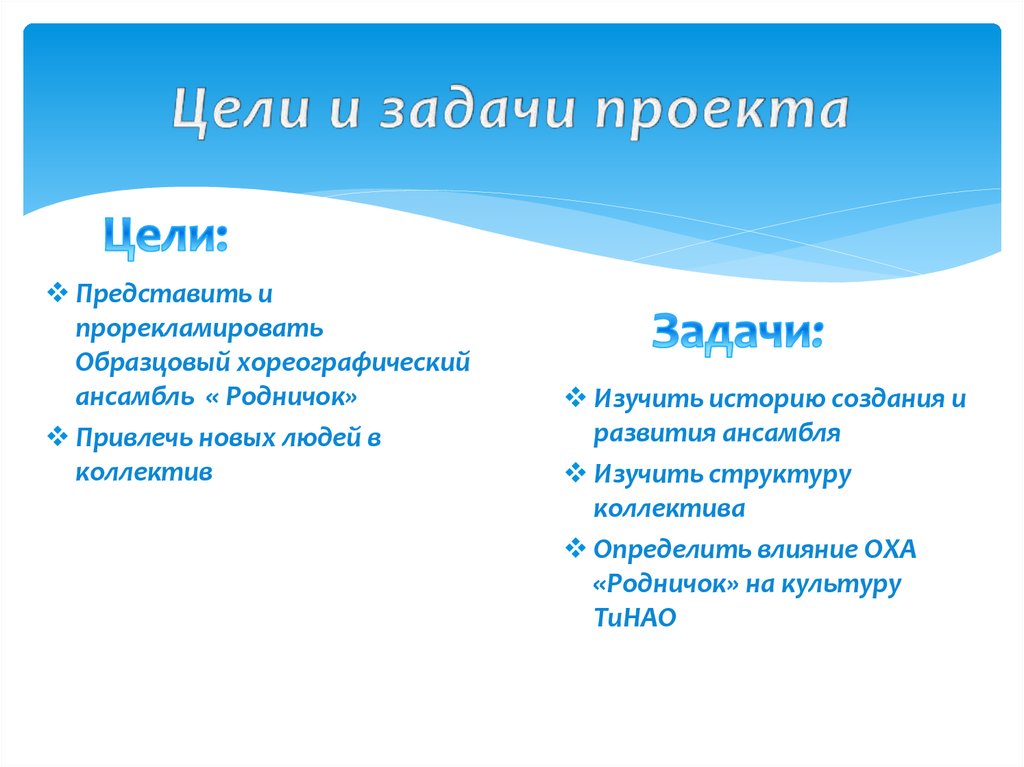 Цели и задачи проекта

Цели:

❖ Представить и прорекламировать Образцовый хореографический ансамбль « Родничок»

❖ Привлечь новых людей в коллектив

Задачи:

❖ Изучить историю создания и развития ансамбля

❖ Изучить структуру коллектива

❖ Определить влияние ОХА «Родничок» на культуру ТиНАО